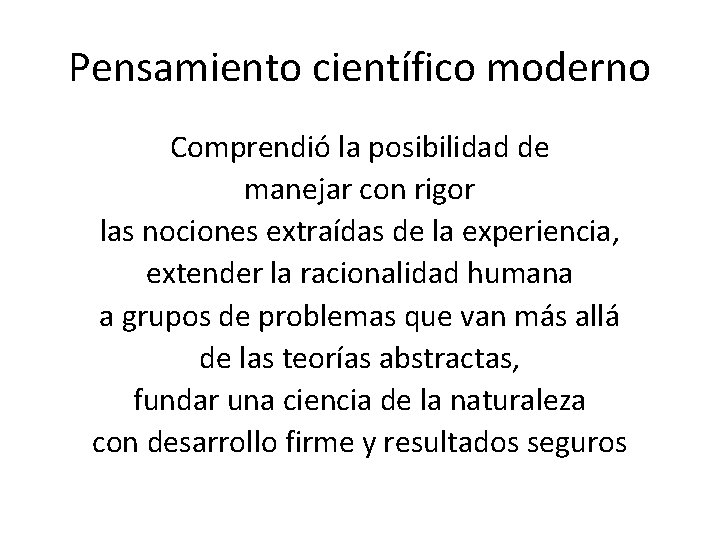 Pensamiento científico moderno

Comprendió la posibilidad de
manejar con rigor
las nociones extraídas de la experiencia,
extender la racionalidad humana
a grupos de problemas que van más allá
de las teorías abstractas,
fundar una ciencia de la naturaleza
con desarrollo firme y resultados seguros